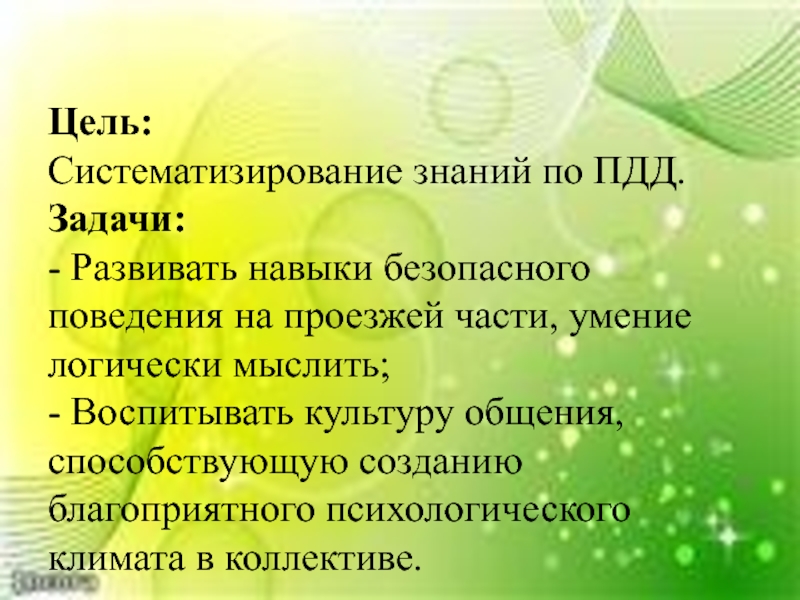 Цель:
Систематизирование знаний по ПДД.
Задачи:
- Развивать навыки безопасного поведения на проезжей части, умение логически мыслить;
- Воспитывать культуру общения, способствующую созданию благоприятного психологического климата в коллективе.